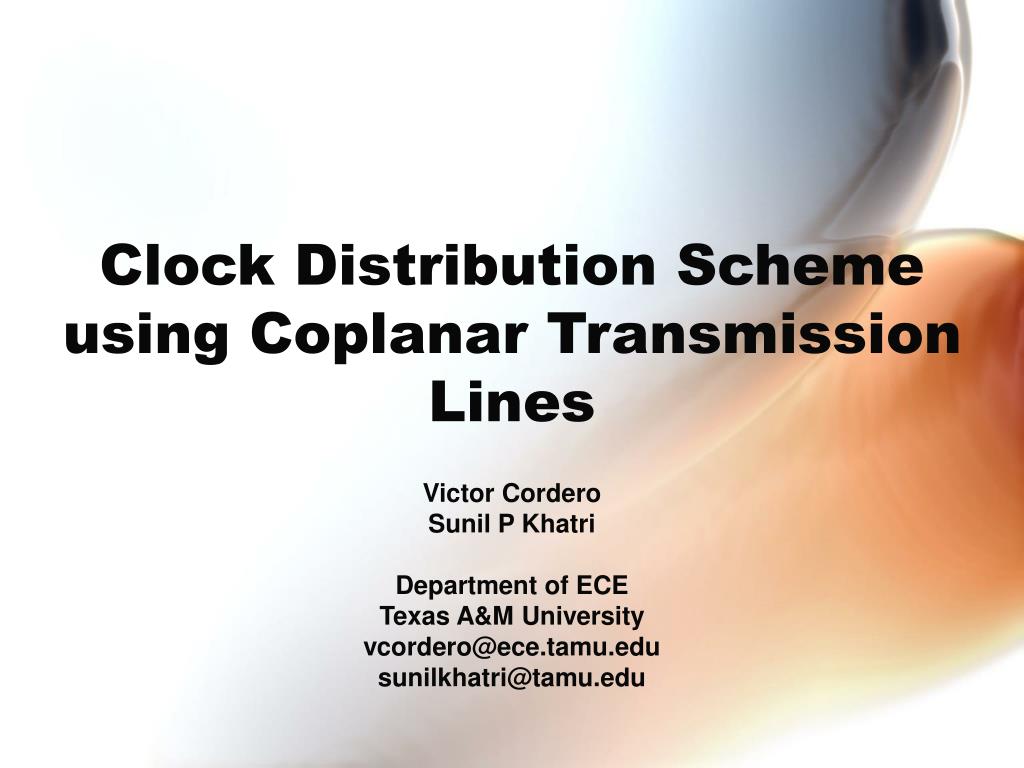 Clock Distribution Scheme using Coplanar Transmission Lines

Victor Cordero
Sunil P Khatri

Department of ECE
Texas A&M University
vcordero@ece.tamu.edu
sunilkhatri@tamu.edu